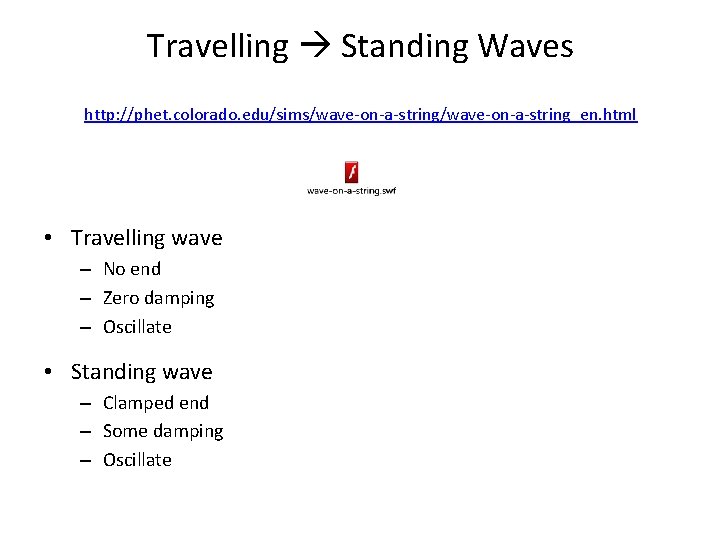 Travelling → Standing Waves

http://phet.colorado.edu/sims/wave-on-a-string/wave-on-a-string_en.html

wave-on-a-string.swf

• Travelling wave
– No end
– Zero damping
– Oscillate

• Standing wave
– Clamped end
– Some damping
– Oscillate